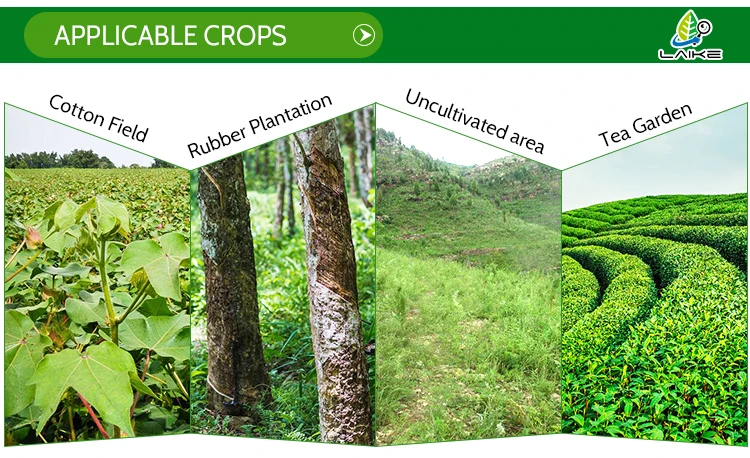 APPLICABLE CROPS

LAIKE

Cotton Field

Rubber Plantation

Uncultivated area

Tea Garden